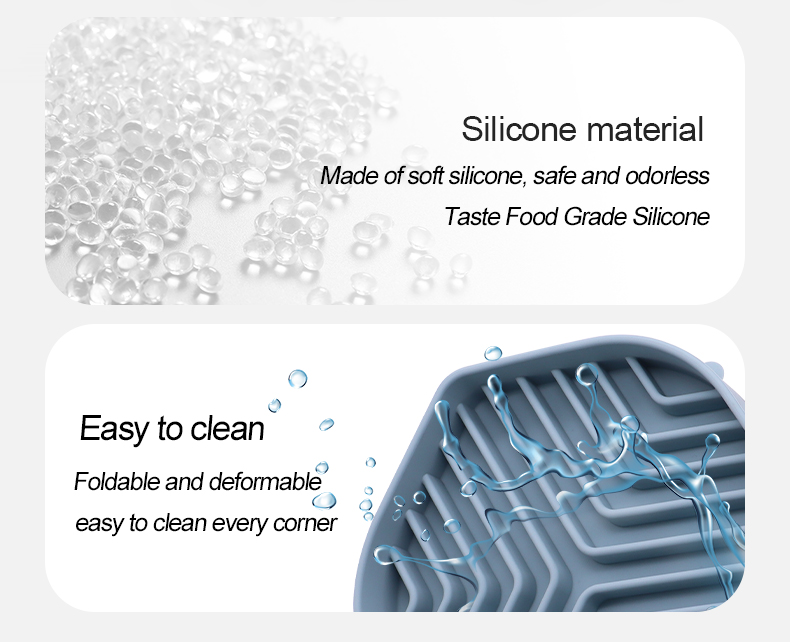 Silicone material

Made of soft silicone, safe and odorless

Taste Food Grade Silicone

Easy to clean

Foldable and deformable

easy to clean every corner